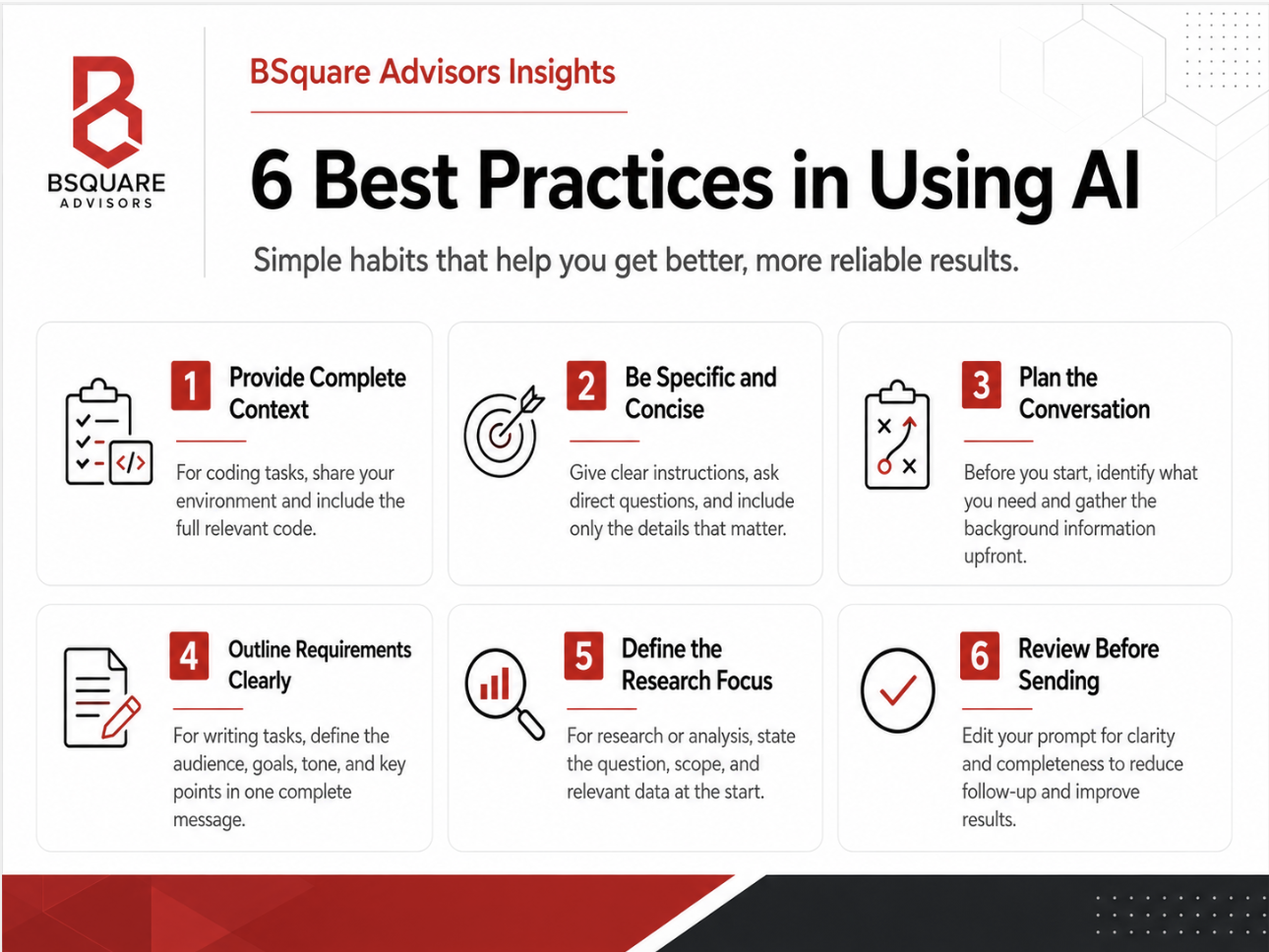 BSQUARE
ADVISORS

BSquare Advisors Insights

6 Best Practices in Using AI

Simple habits that help you get better, more reliable results.

1 Provide Complete Context

For coding tasks, share your environment and include the full relevant code.

2 Be Specific and Concise

Give clear instructions, ask direct questions, and include only the details that matter.

3 Plan the Conversation

Before you start, identify what you need and gather the background information upfront.

4 Outline Requirements Clearly

For writing tasks, define the audience, goals, tone, and key points in one complete message.

5 Define the Research Focus

For research or analysis, state the question, scope, and relevant data at the start.

6 Review Before Sending

Edit your prompt for clarity and completeness to reduce follow-up and improve results.